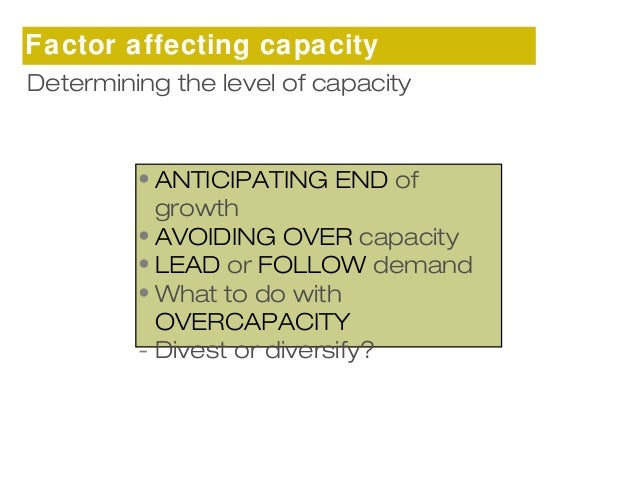 Factor affecting capacity
Determining the level of capacity

• ANTICIPATING END of growth
• AVOIDING OVER capacity
• LEAD or FOLLOW demand
• What to do with OVERCAPACITY
- Divest or diversify?